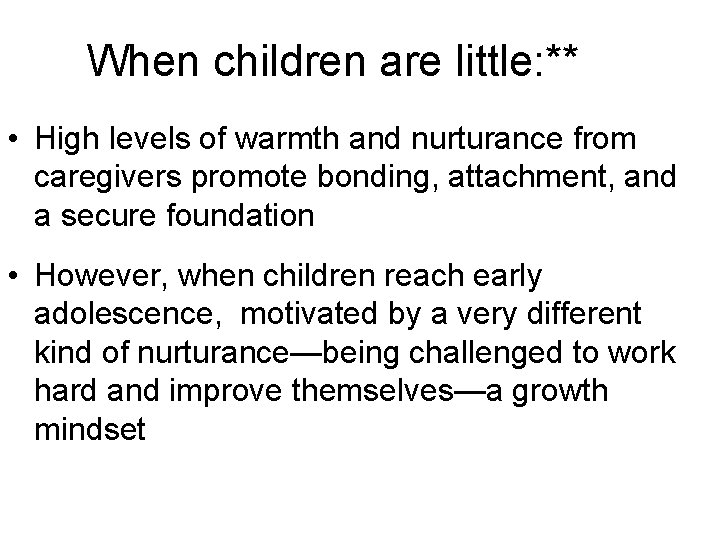 When children are little:**

• High levels of warmth and nurturance from caregivers promote bonding, attachment, and a secure foundation

• However, when children reach early adolescence, motivated by a very different kind of nurturance—being challenged to work hard and improve themselves—a growth mindset